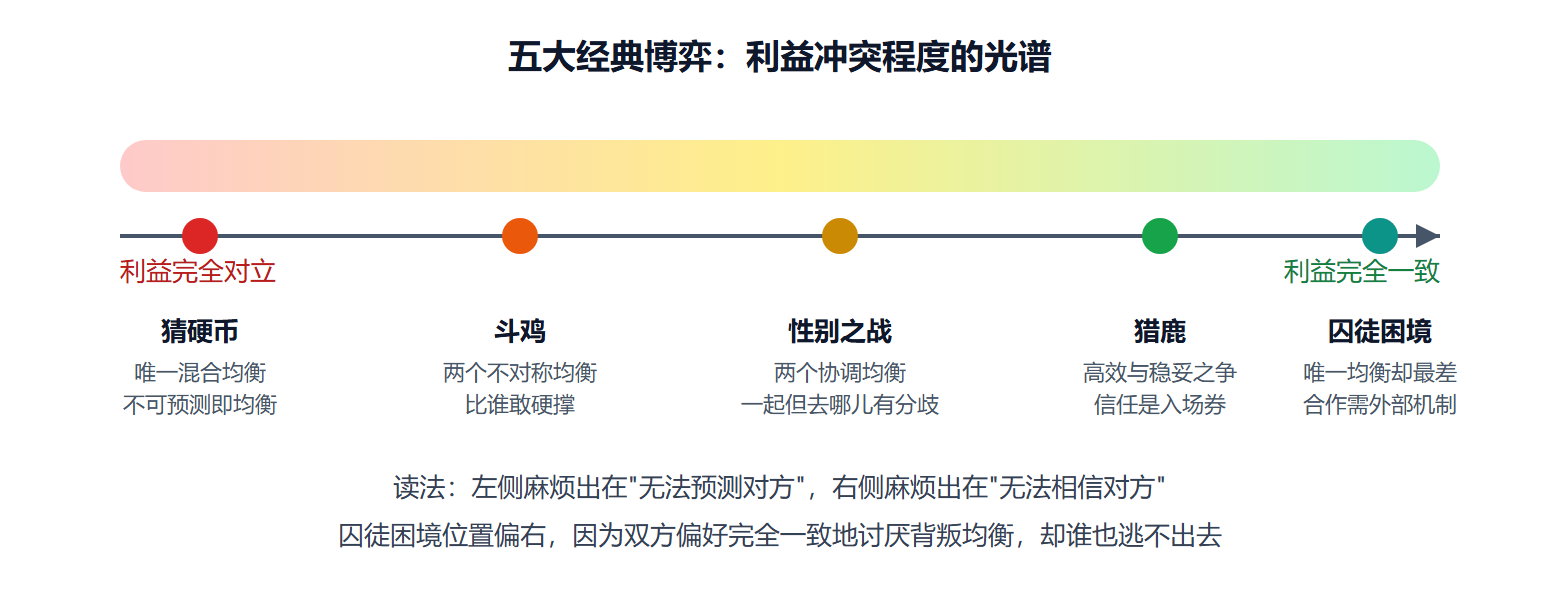 五大经典博弈：利益冲突程度的光谱

利益完全对立

利益完全一致

猜硬币
唯一混合均衡
不可预测即均衡

斗鸡
两个不对称均衡
比谁敢硬撑

性别之战
两个协调均衡
一起但去哪儿有分歧

猎鹿
高效与稳妥之争
信任是入场券

囚徒困境
唯一均衡却最差
合作需外部机制

读法：左侧麻烦出在"无法预测对方"，右侧麻烦出在"无法相信对方"
囚徒困境位置偏右，因为双方偏好完全一致地讨厌背叛均衡，却谁也逃不出去